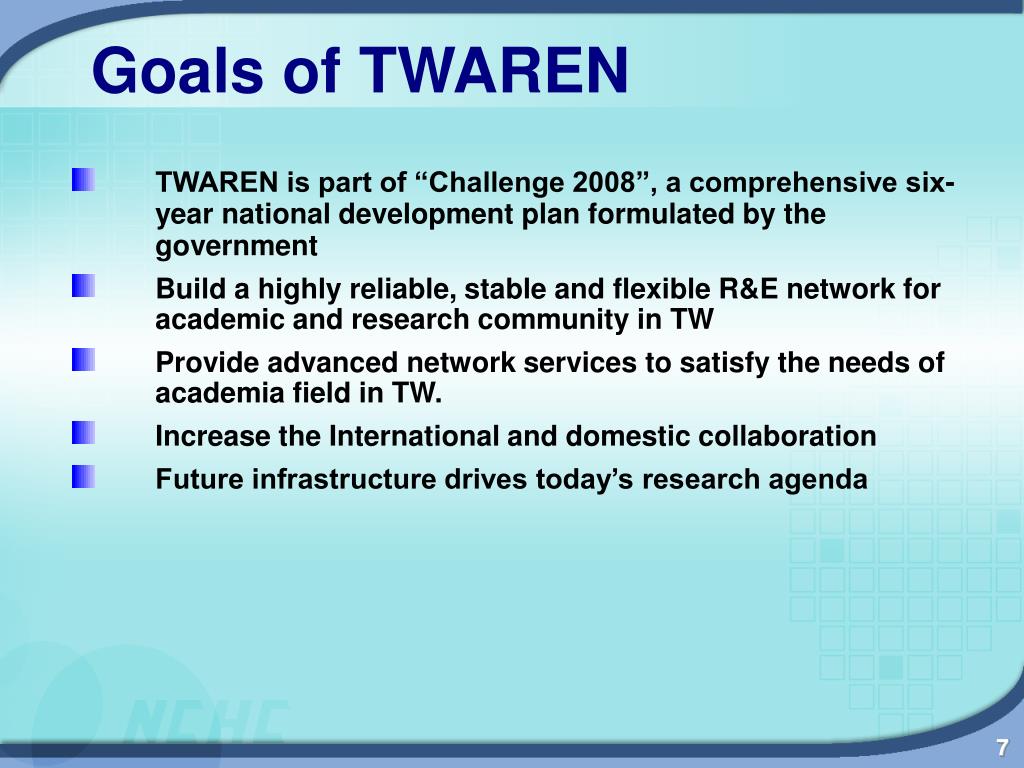 Goals of TWAREN

TWAREN is part of “Challenge 2008”, a comprehensive six-year national development plan formulated by the government

Build a highly reliable, stable and flexible R&E network for academic and research community in TW

Provide advanced network services to satisfy the needs of academia field in TW.

Increase the International and domestic collaboration

Future infrastructure drives today’s research agenda

NCHC

7